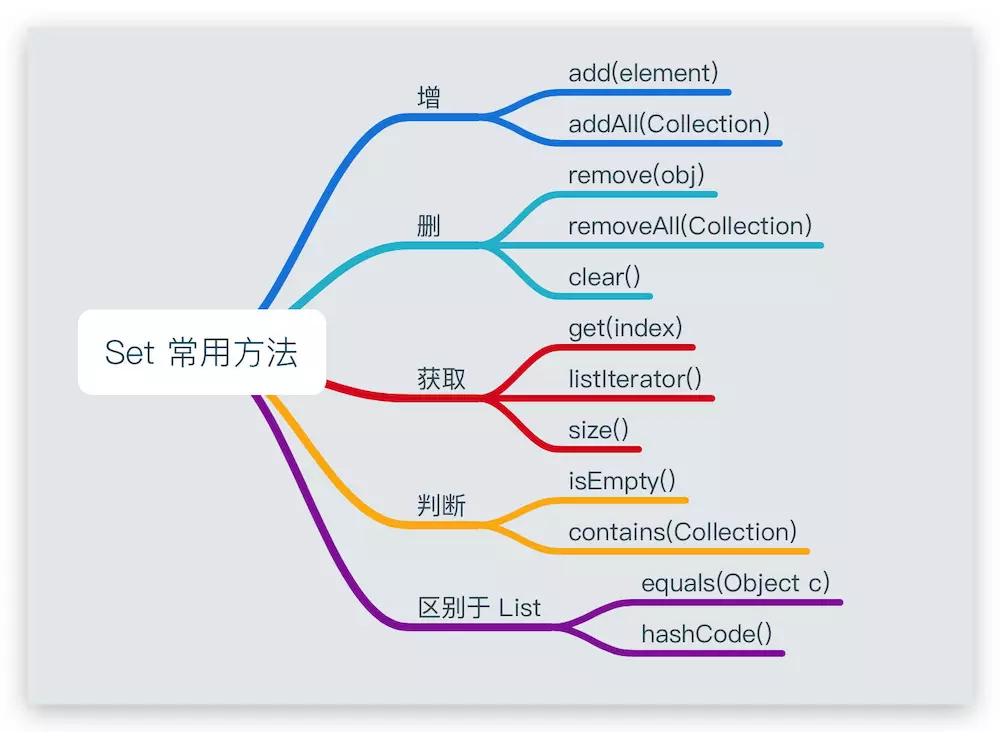 Set 常用方法

增
add(element)
addAll(Collection)

删
remove(obj)
removeAll(Collection)
clear()

获取
get(index)
listIterator()
size()

判断
isEmpty()
contains(Collection)

区别于 List
equals(Object c)
hashCode()